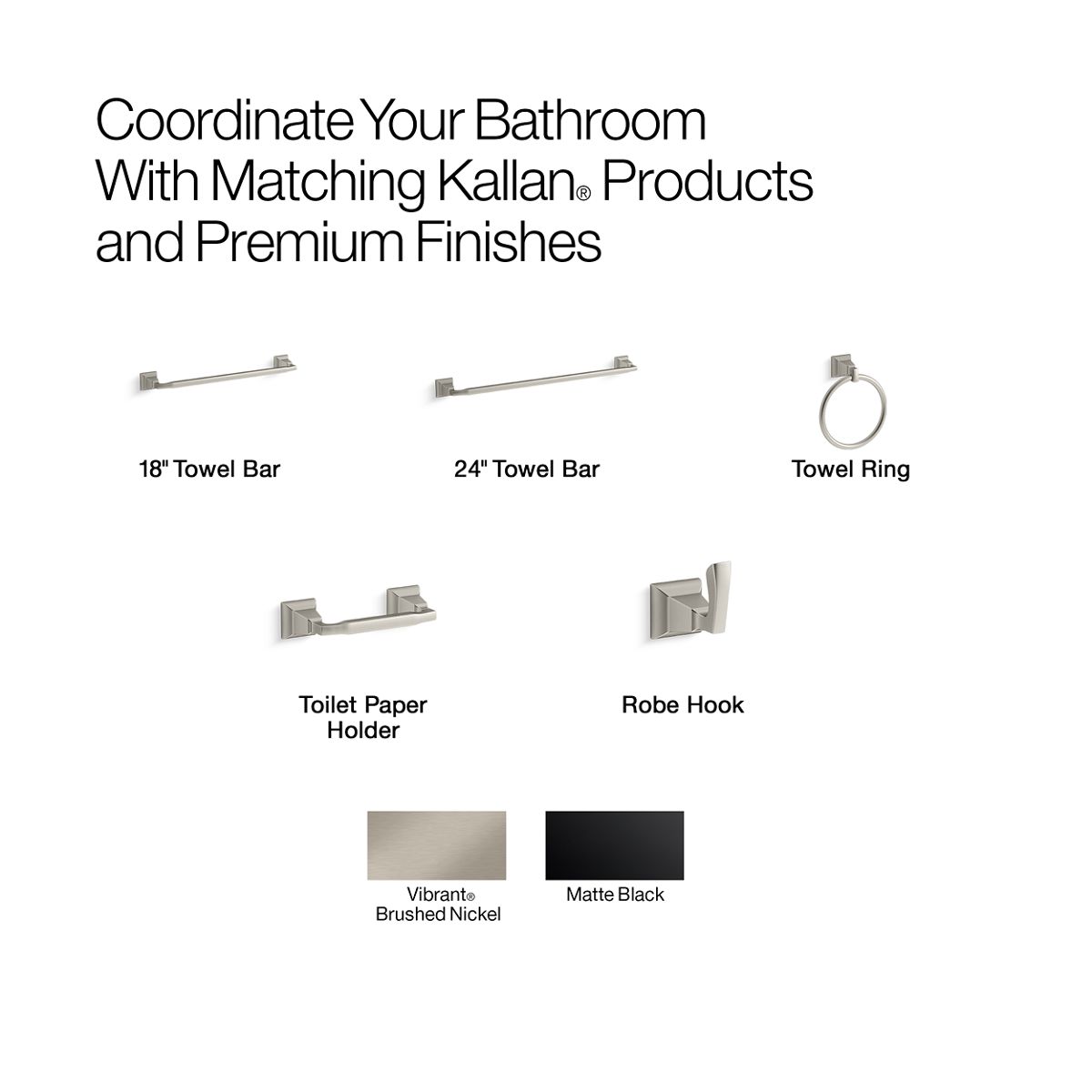 Coordinate Your Bathroom With Matching Kallan® Products and Premium Finishes

18" Towel Bar

24" Towel Bar

Towel Ring

Toilet Paper Holder

Robe Hook

Vibrant® Brushed Nickel

Matte Black